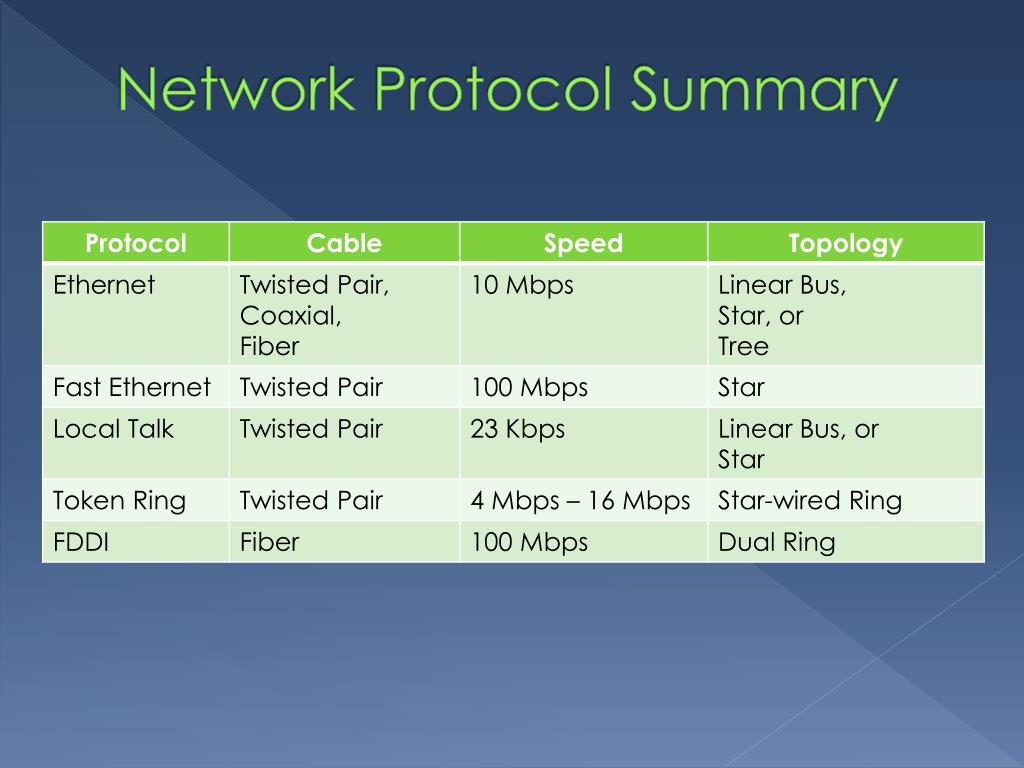 Network Protocol Summary

| Protocol | Cable | Speed | Topology |
|---|---|---|---|
| Ethernet | Twisted Pair, Coaxial, Fiber | 10 Mbps | Linear Bus, Star, or Tree |
| Fast Ethernet | Twisted Pair | 100 Mbps | Star |
| Local Talk | Twisted Pair | 23 Kbps | Linear Bus, or Star |
| Token Ring | Twisted Pair | 4 Mbps – 16 Mbps | Star-wired Ring |
| FDDI | Fiber | 100 Mbps | Dual Ring |